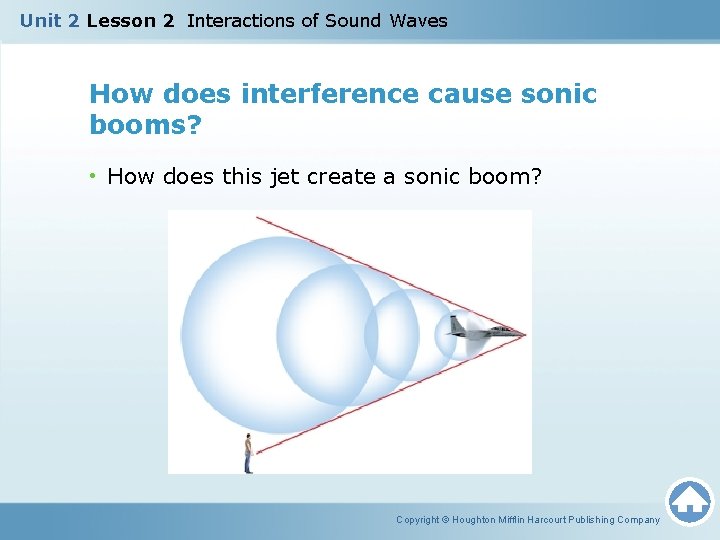 Unit 2 Lesson 2 Interactions of Sound Waves

How does interference cause sonic booms?

• How does this jet create a sonic boom?

Copyright © Houghton Mifflin Harcourt Publishing Company